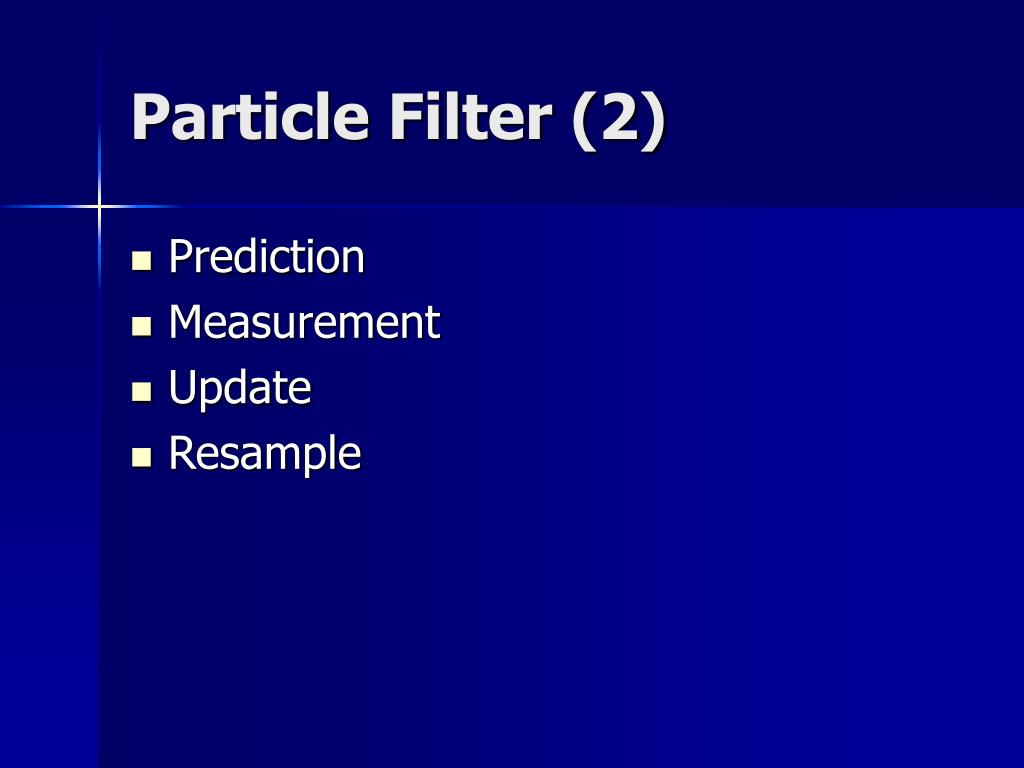 Particle Filter (2)

- Prediction
- Measurement
- Update
- Resample